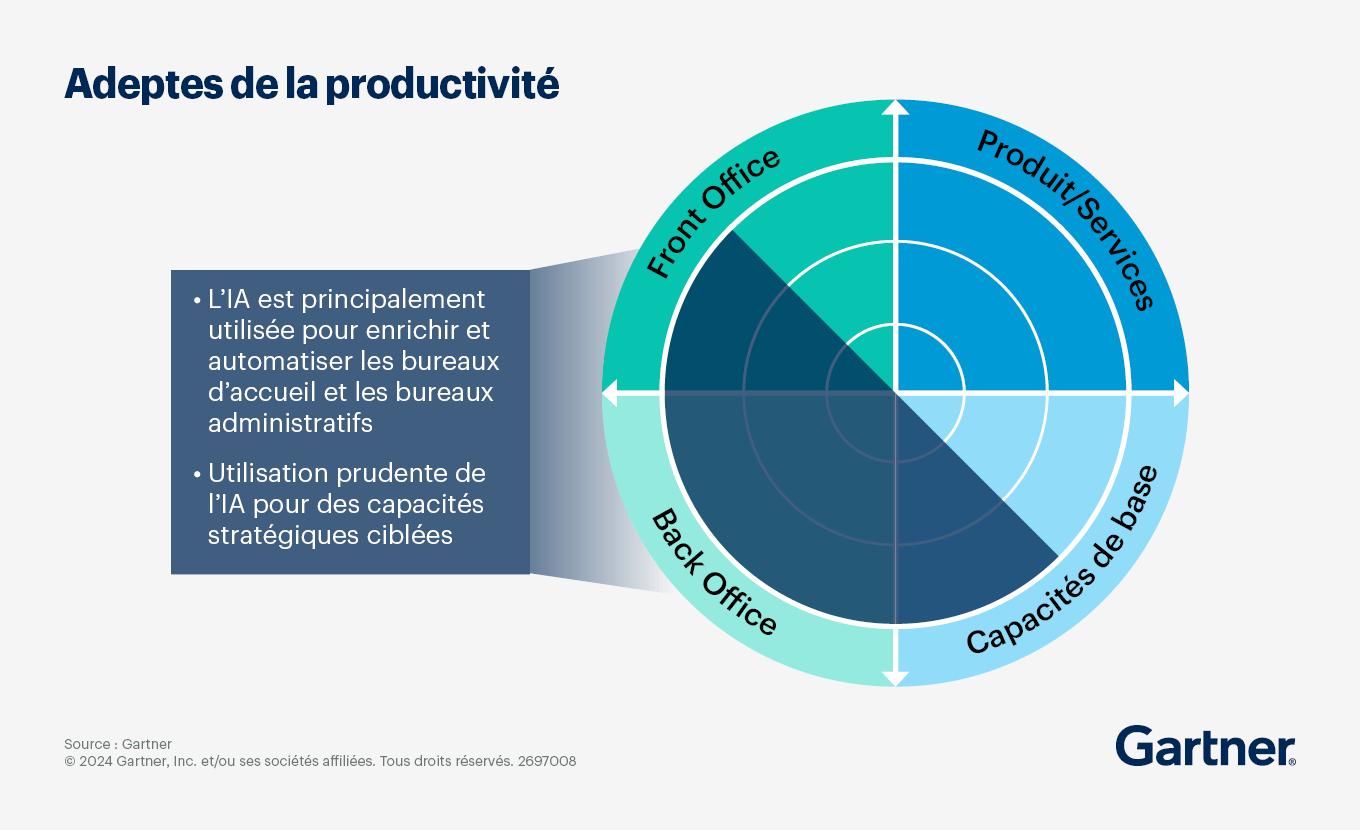 Adeptes de la productivité

• L'IA est principalement utilisée pour enrichir et automatiser les bureaux d'accueil et les bureaux administratifs

• Utilisation prudente de l'IA pour des capacités stratégiques ciblées

Front Office

Produit/Services

Back Office

Capacités de base

Source : Gartner
© 2024 Gartner, Inc. et/ou ses sociétés affiliées. Tous droits réservés. 2697008

Gartner®